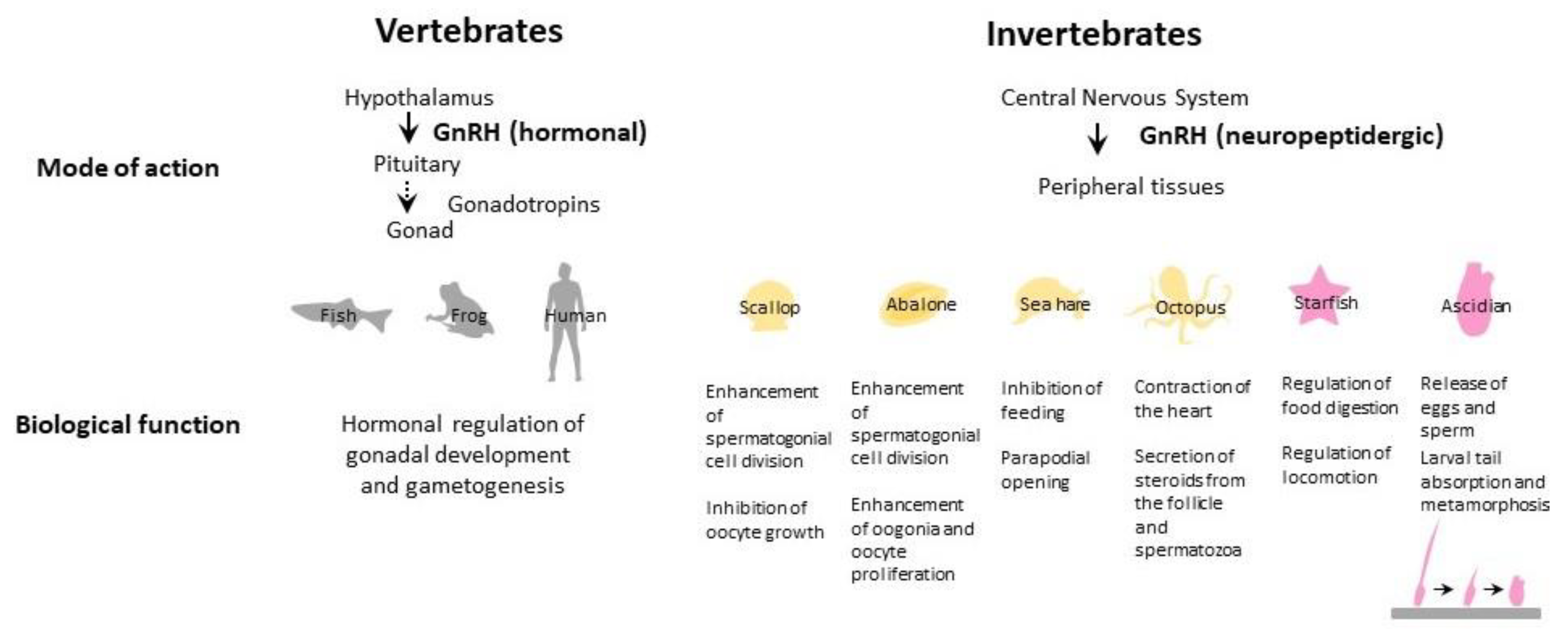 Vertebrates

Invertebrates

Mode of action

Hypothalamus
GnRH (hormonal)
Pituitary
Gonadotropins
Gonad

Central Nervous System
GnRH (neuropeptidergic)
Peripheral tissues

Fish Frog Human

Scallop Abalone Sea hare Octopus Starfish Ascidian

Biological function

Hormonal regulation of gonadal development and gametogenesis

Enhancement of spermatogonial cell division

Inhibition of oocyte growth

Enhancement of spermatogonial cell division

Enhancement of oogonia and oocyte proliferation

Inhibition of feeding

Parapodial opening

Contraction of the heart

Secretion of steroids from the follicle and spermatozoa

Regulation of food digestion

Regulation of locomotion

Release of eggs and sperm

Larval tail absorption and metamorphosis